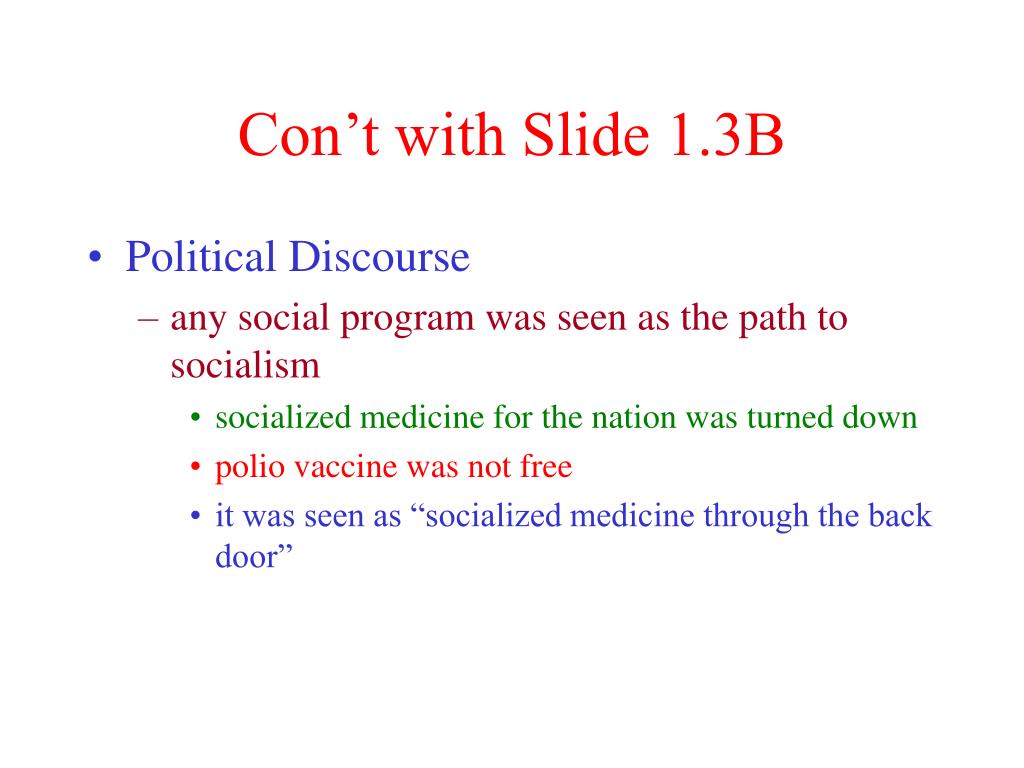 Con’t with Slide 1.3B

• Political Discourse
– any social program was seen as the path to socialism
• socialized medicine for the nation was turned down
• polio vaccine was not free
• it was seen as “socialized medicine through the back door”